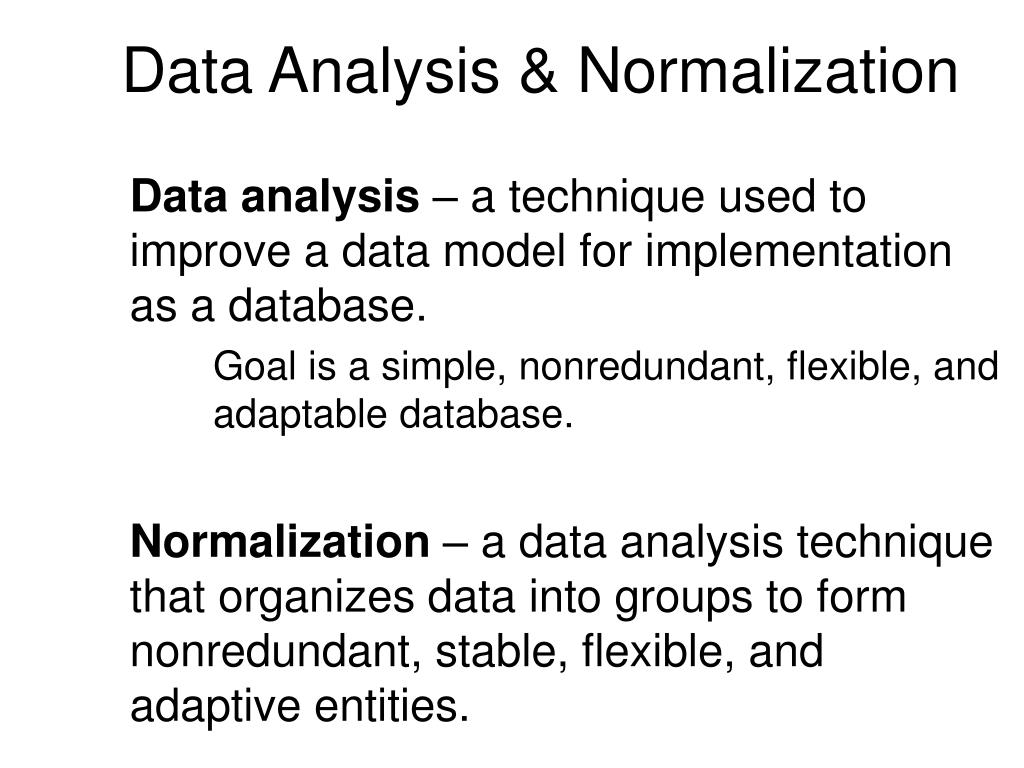 Data Analysis & Normalization

Data analysis – a technique used to improve a data model for implementation as a database.

Goal is a simple, nonredundant, flexible, and adaptable database.

Normalization – a data analysis technique that organizes data into groups to form nonredundant, stable, flexible, and adaptive entities.